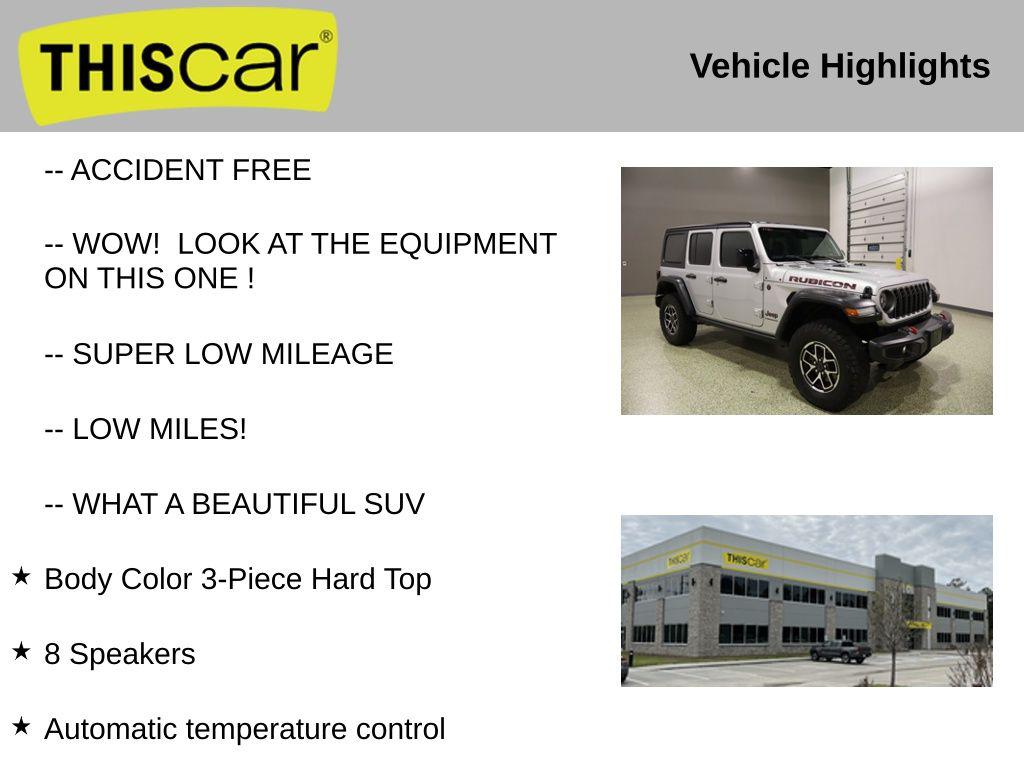 THIScar®

Vehicle Highlights

-- ACCIDENT FREE

-- WOW!  LOOK AT THE EQUIPMENT ON THIS ONE !

-- SUPER LOW MILEAGE

-- LOW MILES!

-- WHAT A BEAUTIFUL SUV

★ Body Color 3-Piece Hard Top

★ 8 Speakers

★ Automatic temperature control

RUBICON

Jeep

THIScar

THIScar